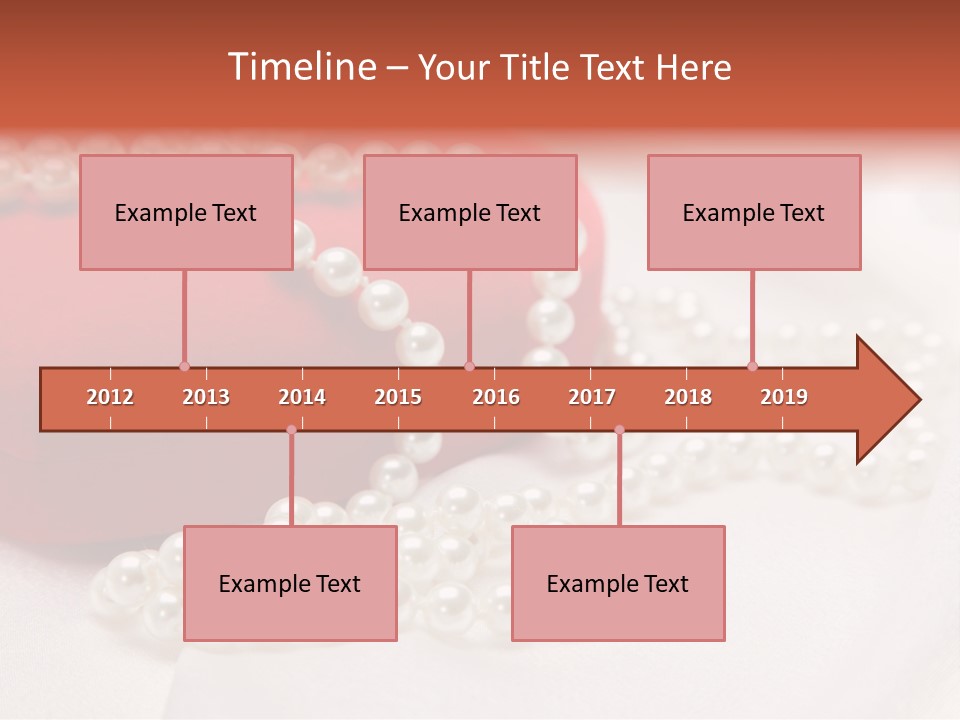 Timeline – Your Title Text Here

Example Text

Example Text

Example Text

2012 2013 2014 2015 2016 2017 2018 2019

Example Text

Example Text